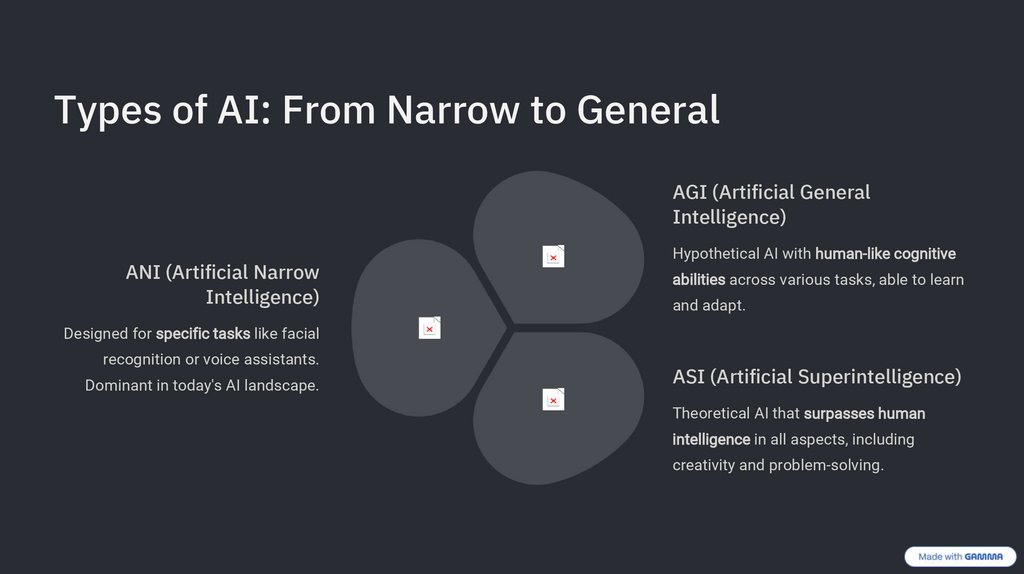 Types of AI: From Narrow to General

ANI (Artificial Narrow Intelligence)

Designed for specific tasks like facial recognition or voice assistants. Dominant in today's AI landscape.

AGI (Artificial General Intelligence)

Hypothetical AI with human-like cognitive abilities across various tasks, able to learn and adapt.

ASI (Artificial Superintelligence)

Theoretical AI that surpasses human intelligence in all aspects, including creativity and problem-solving.

Made with GAMMA